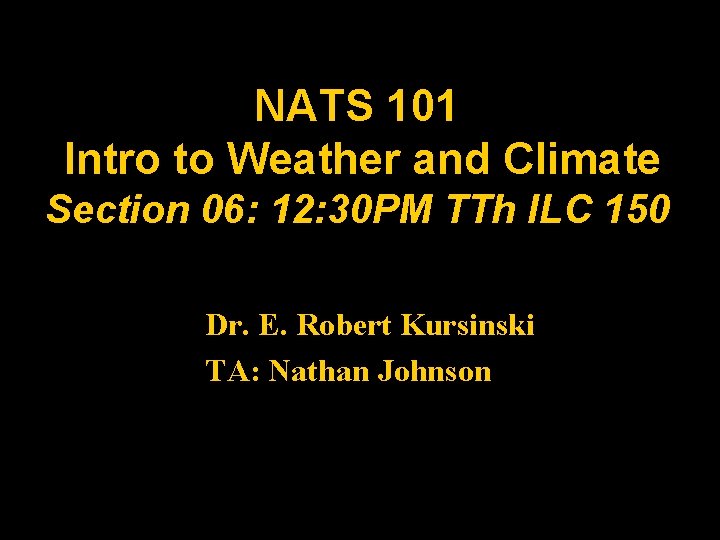 NATS 101
Intro to Weather and Climate
Section 06: 12:30PM TTh ILC 150

Dr. E. Robert Kursinski
TA: Nathan Johnson